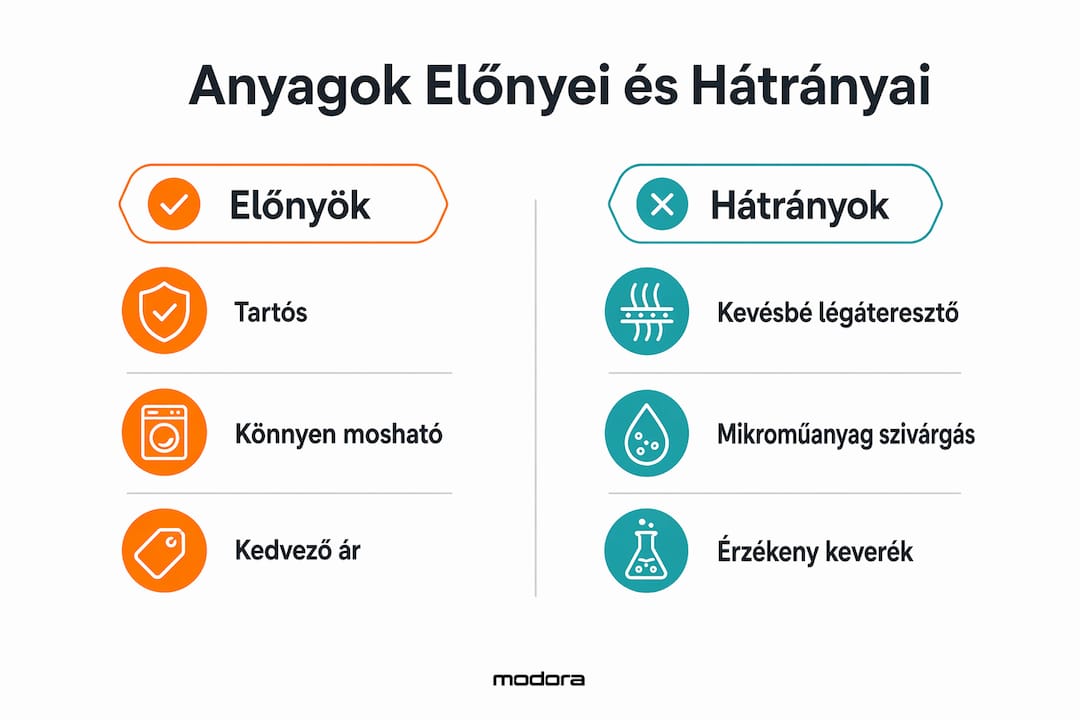 Anyagok Előnyei és Hátrányai

Előnyök

Tartós

Könnyen mosható

Kedvező ár

Hátrányok

Kevésbé légáteresztő

Mikroműanyag szivárgás

Érzékeny keverék

modora